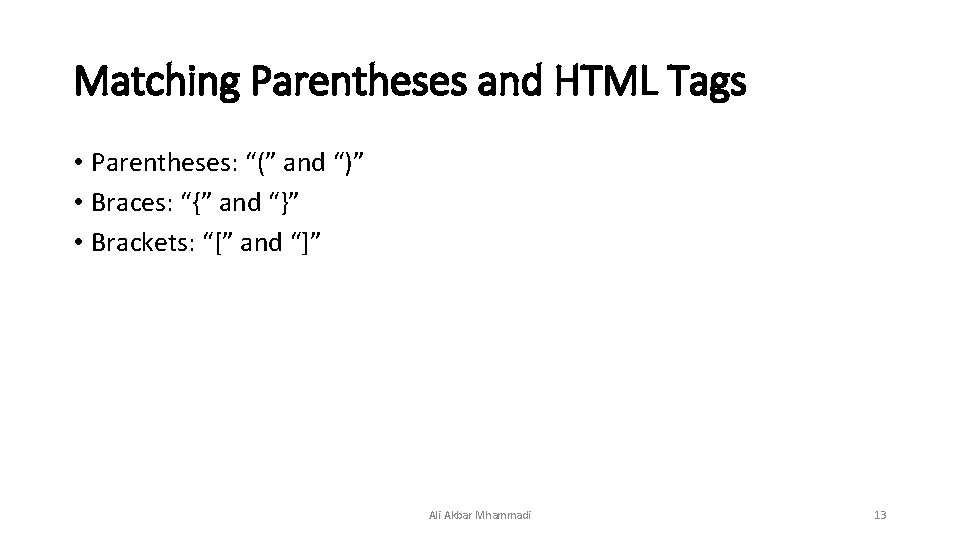 Matching Parentheses and HTML Tags

• Parentheses: “(” and “)”
• Braces: “{” and “}”
• Brackets: “[” and “]”

Ali Akbar Mhammadi

13